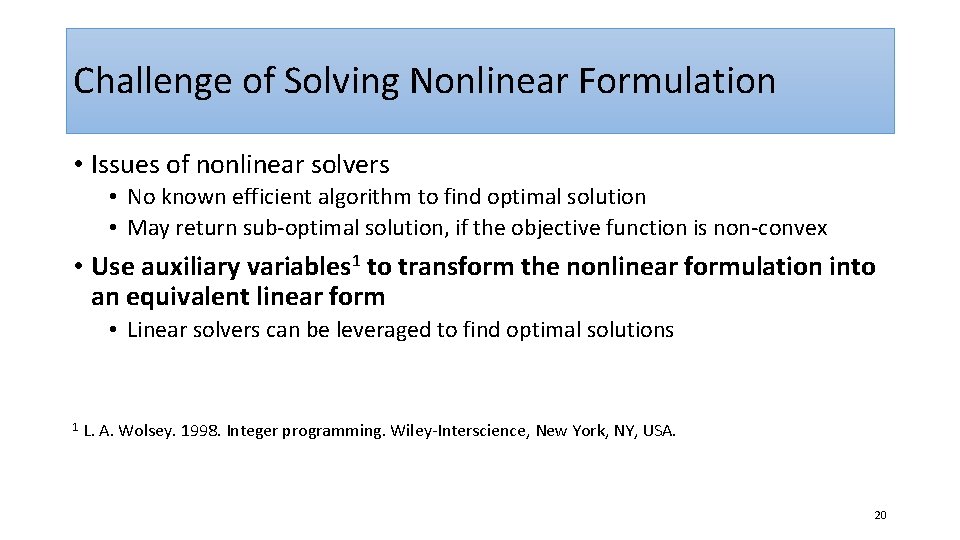 Challenge of Solving Nonlinear Formulation

• Issues of nonlinear solvers
  • No known efficient algorithm to find optimal solution
  • May return sub-optimal solution, if the objective function is non-convex

• Use auxiliary variables$^1$ to transform the nonlinear formulation into an equivalent linear form
  • Linear solvers can be leveraged to find optimal solutions

$^1$ L. A. Wolsey. 1998. Integer programming. Wiley-Interscience, New York, NY, USA.

20